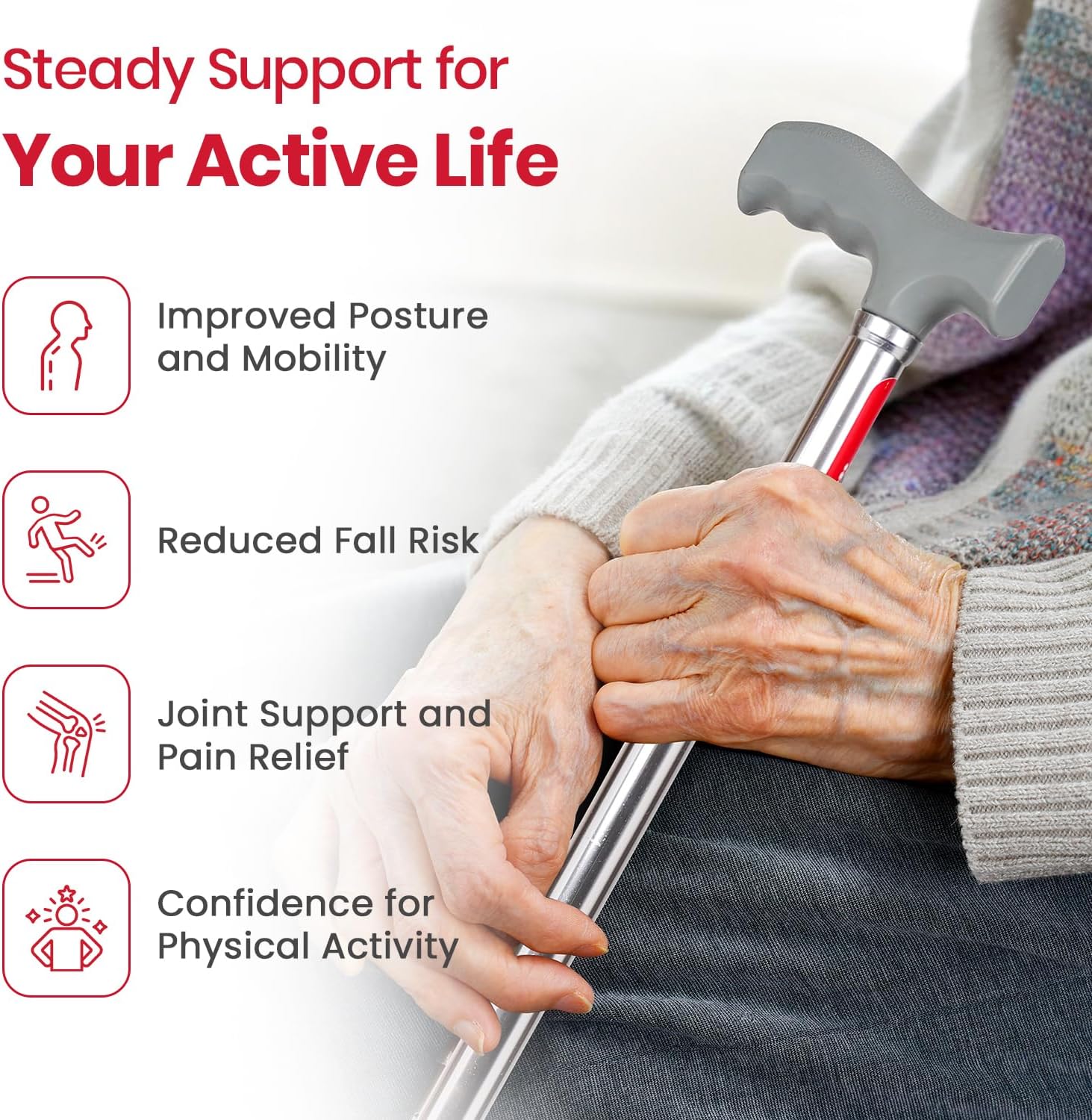 Steady Support for
Your Active Life

Improved Posture and Mobility

Reduced Fall Risk

Joint Support and Pain Relief

Confidence for Physical Activity